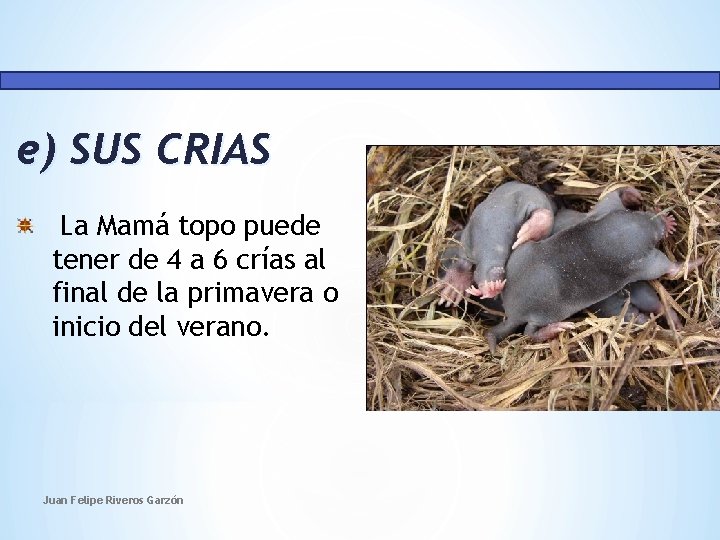 e) SUS CRIAS

La Mamá topo puede tener de 4 a 6 crías al final de la primavera o inicio del verano.

Juan Felipe Riveros Garzón